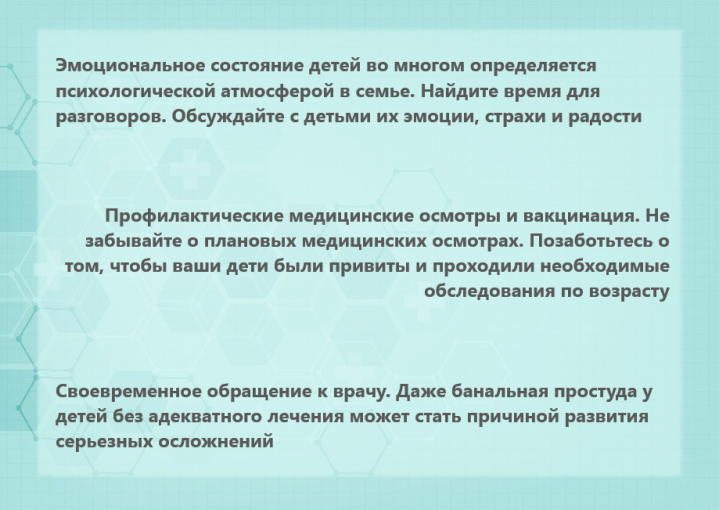 Эмоциональное состояние детей во многом определяется психологической атмосферой в семье. Найдите время для разговоров. Обсуждайте с детьми их эмоции, страхи и радости

Профилактические медицинские осмотры и вакцинация. Не забывайте о плановых медицинских осмотрах. Позаботьтесь о том, чтобы ваши дети были привиты и проходили необходимые обследования по возрасту

Своевременное обращение к врачу. Даже банальная простуда у детей без адекватного лечения может стать причиной развития серьезных осложнений